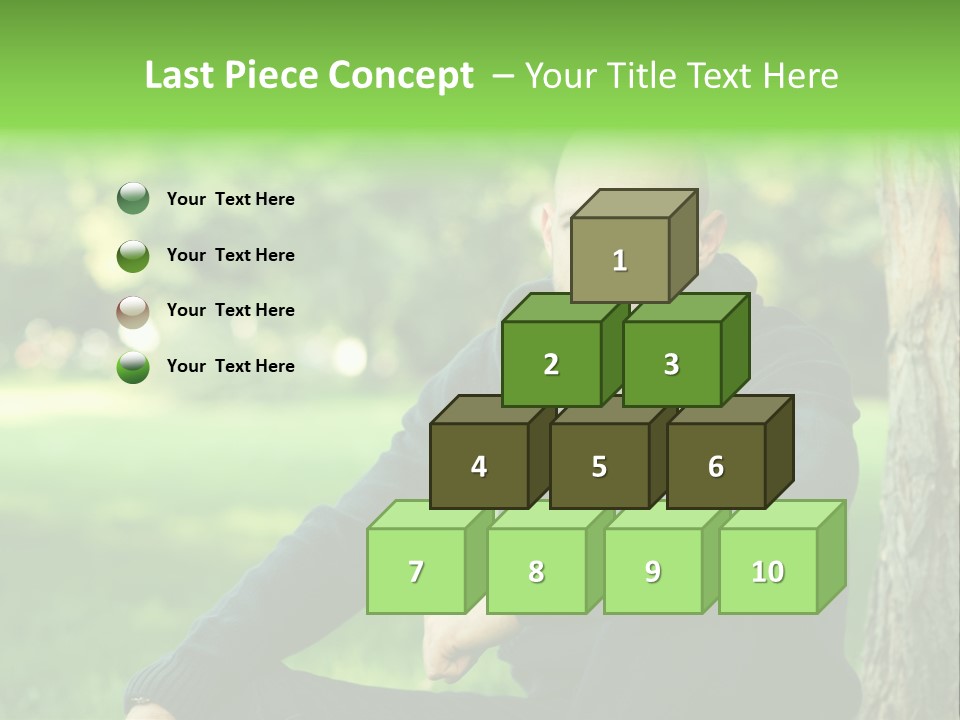 Last Piece Concept – Your Title Text Here

Your Text Here

Your Text Here

Your Text Here

Your Text Here

1

2

3

4

5

6

7

8

9

10